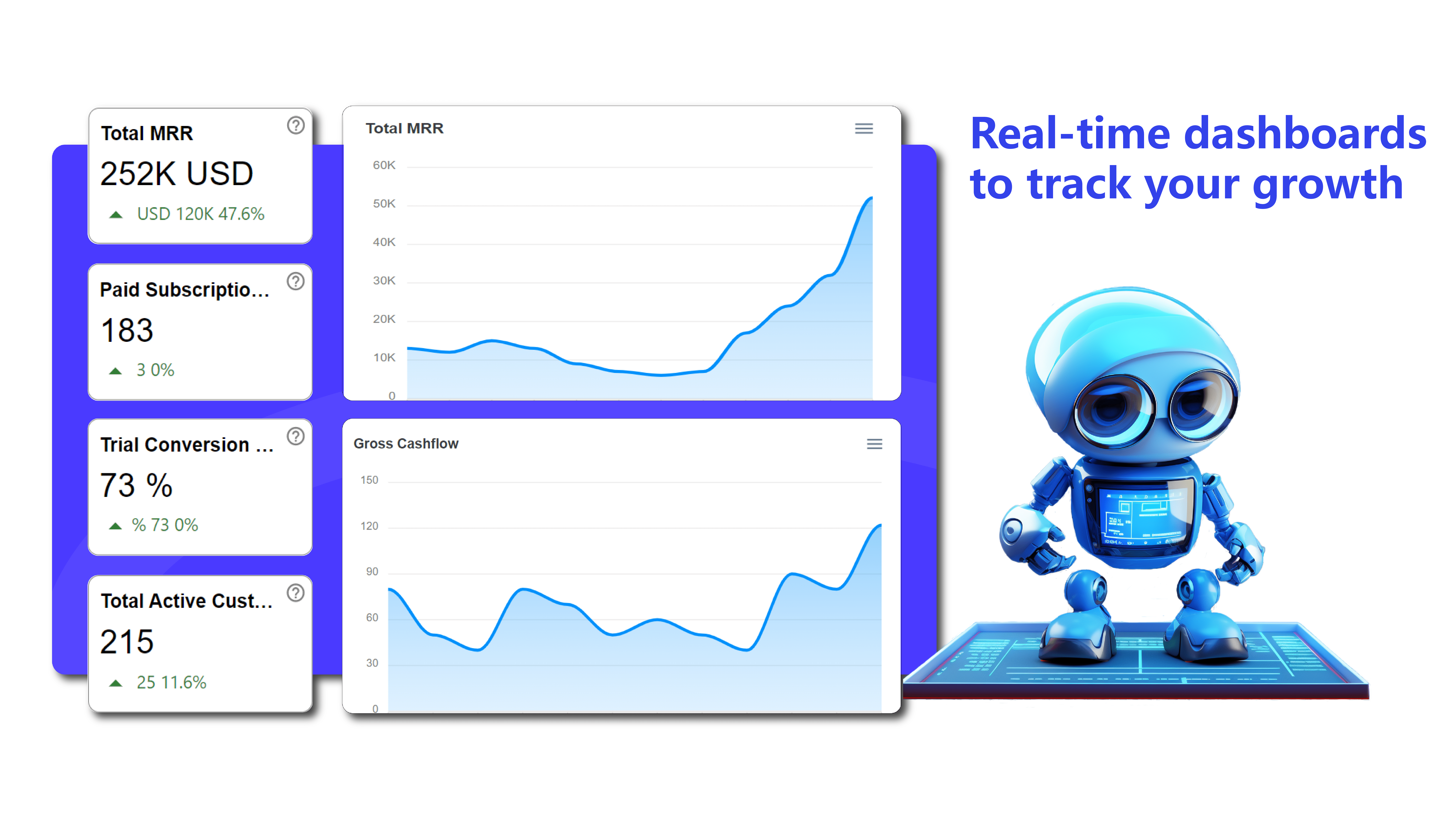 Total MRR
252K USD
USD 120K 47.6%

Paid Subscriptio...
183
3 0%

Trial Conversion ...
73 %
% 73 0%

Total Active Cust...
215
25 11.6%

Total MRR
60K
50K
40K
30K
20K
10K
0

Gross Cashflow
150
120
90
60
30
0

Real-time dashboards to track your growth